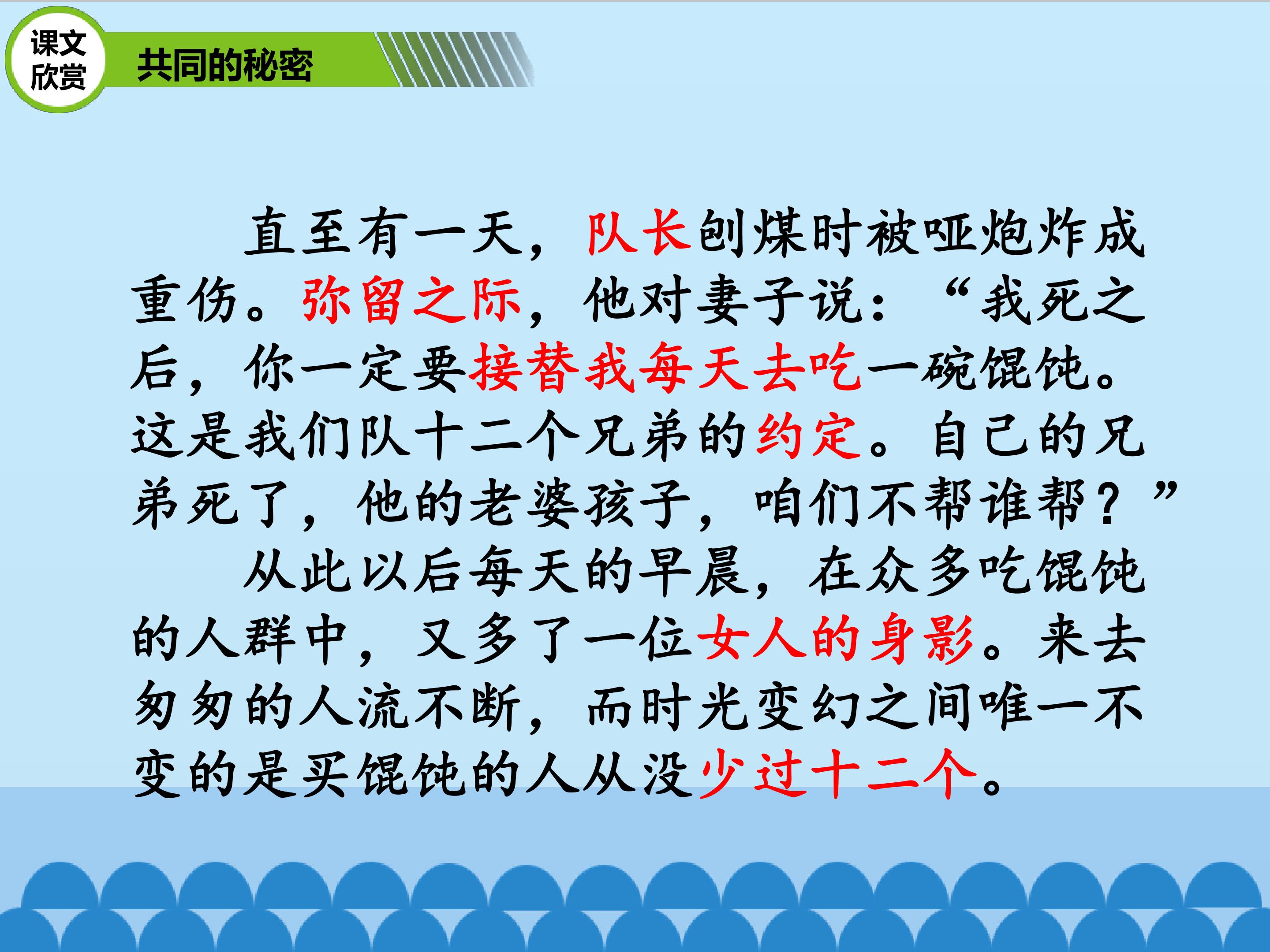 课文欣赏

共同的秘密

直至有一天，队长刨煤时被哑炮炸成重伤。弥留之际，他对妻子说：“我死之后，你一定要接替我每天去吃一碗馄饨。这是我们队十二个兄弟的约定。自己的兄弟死了，他的老婆孩子，咱们不帮谁帮？”

从此以后每天的早晨，在众多吃馄饨的人群中，又多了一位女人的身影。来去匆匆的人流不断，而时光变幻之间唯一不变的是买馄饨的人从没少过十二个。